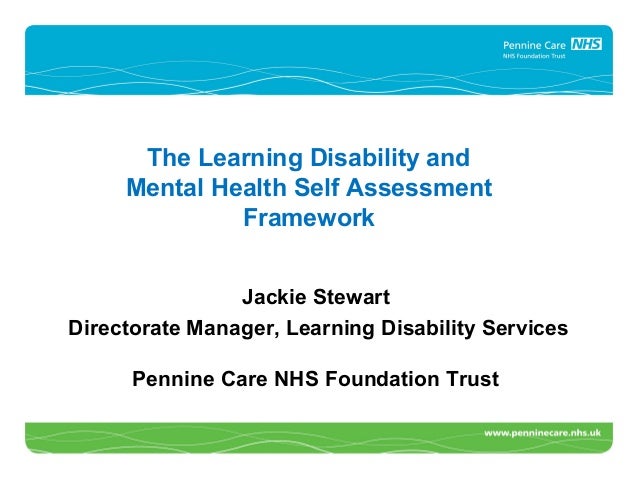 Pennine Care NHS
NHS Foundation Trust

The Learning Disability and Mental Health Self Assessment Framework

Jackie Stewart
Directorate Manager, Learning Disability Services

Pennine Care NHS Foundation Trust

www.penninecare.nhs.uk